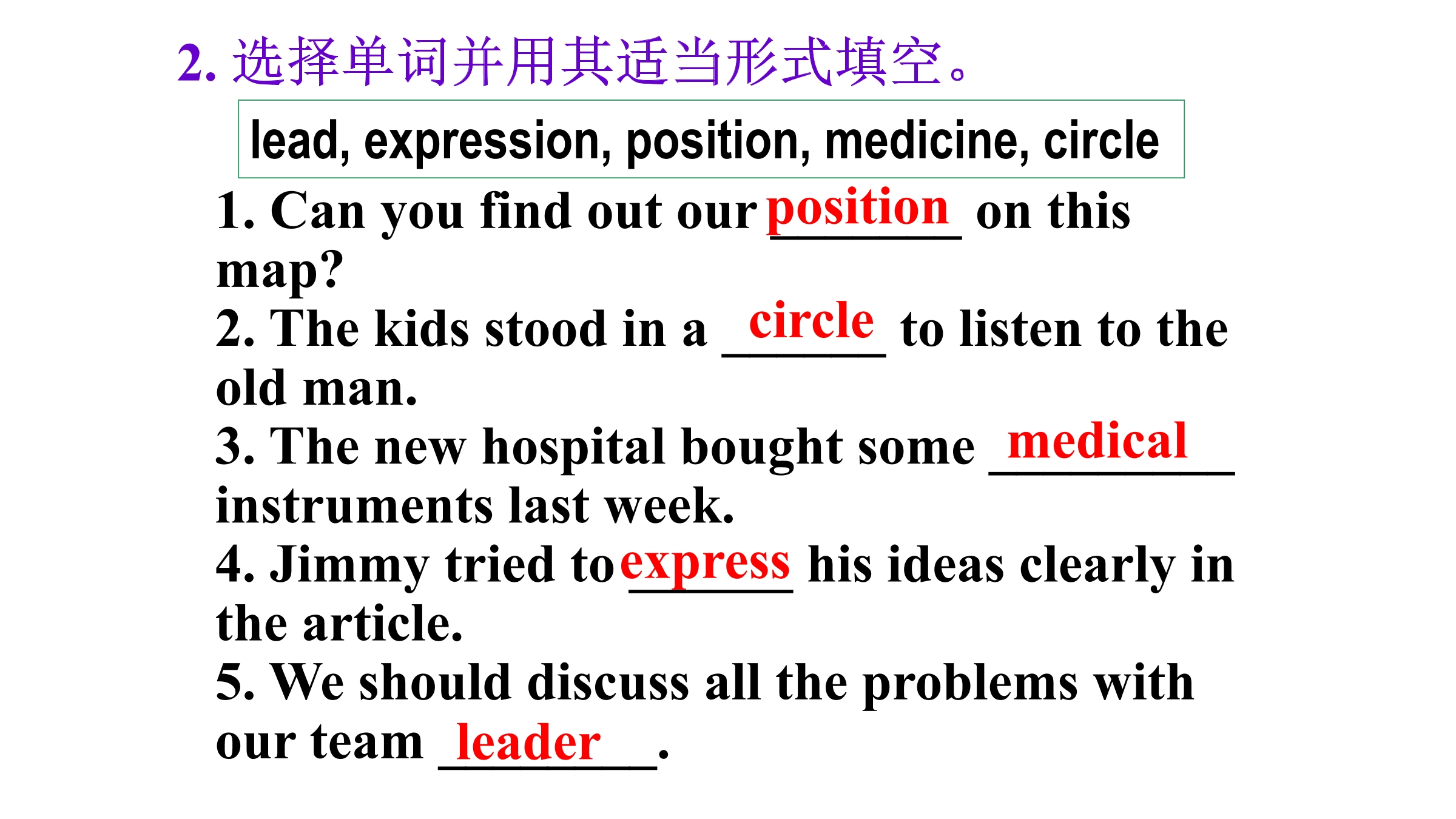 2. 选择单词并用其适当形式填空。

lead, expression, position, medicine, circle

1. Can you find out our position on this map?
2. The kids stood in a circle to listen to the old man.
3. The new hospital bought some medical instruments last week.
4. Jimmy tried to express his ideas clearly in the article.
5. We should discuss all the problems with our team leader.